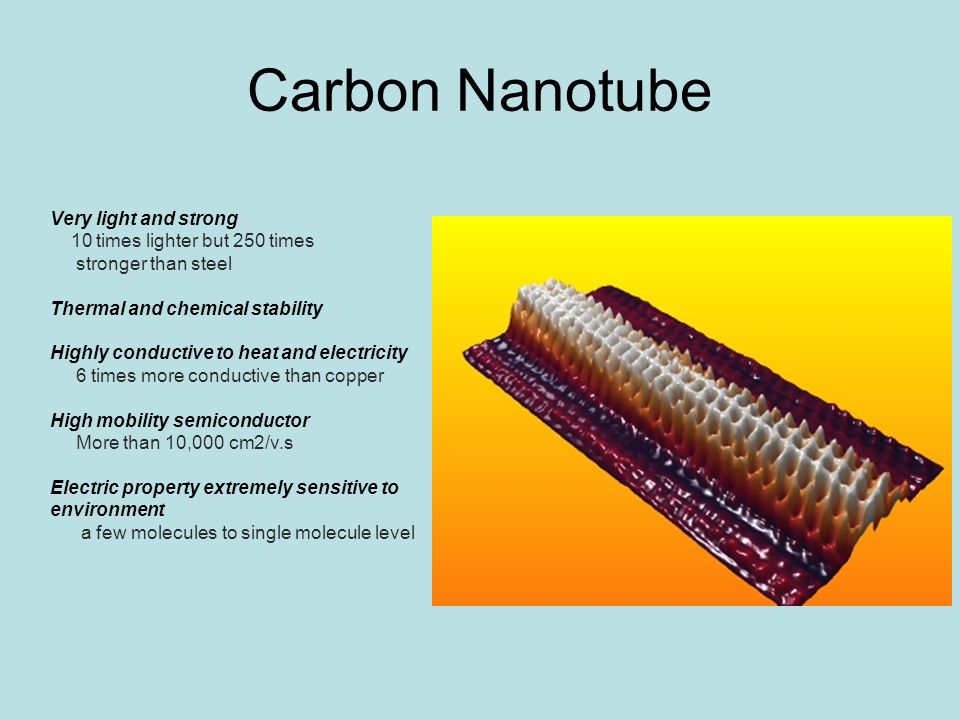 Carbon Nanotube

Very light and strong
10 times lighter but 250 times stronger than steel

Thermal and chemical stability

Highly conductive to heat and electricity
6 times more conductive than copper

High mobility semiconductor
More than 10,000 cm2/v.s

Electric property extremely sensitive to environment
a few molecules to single molecule level